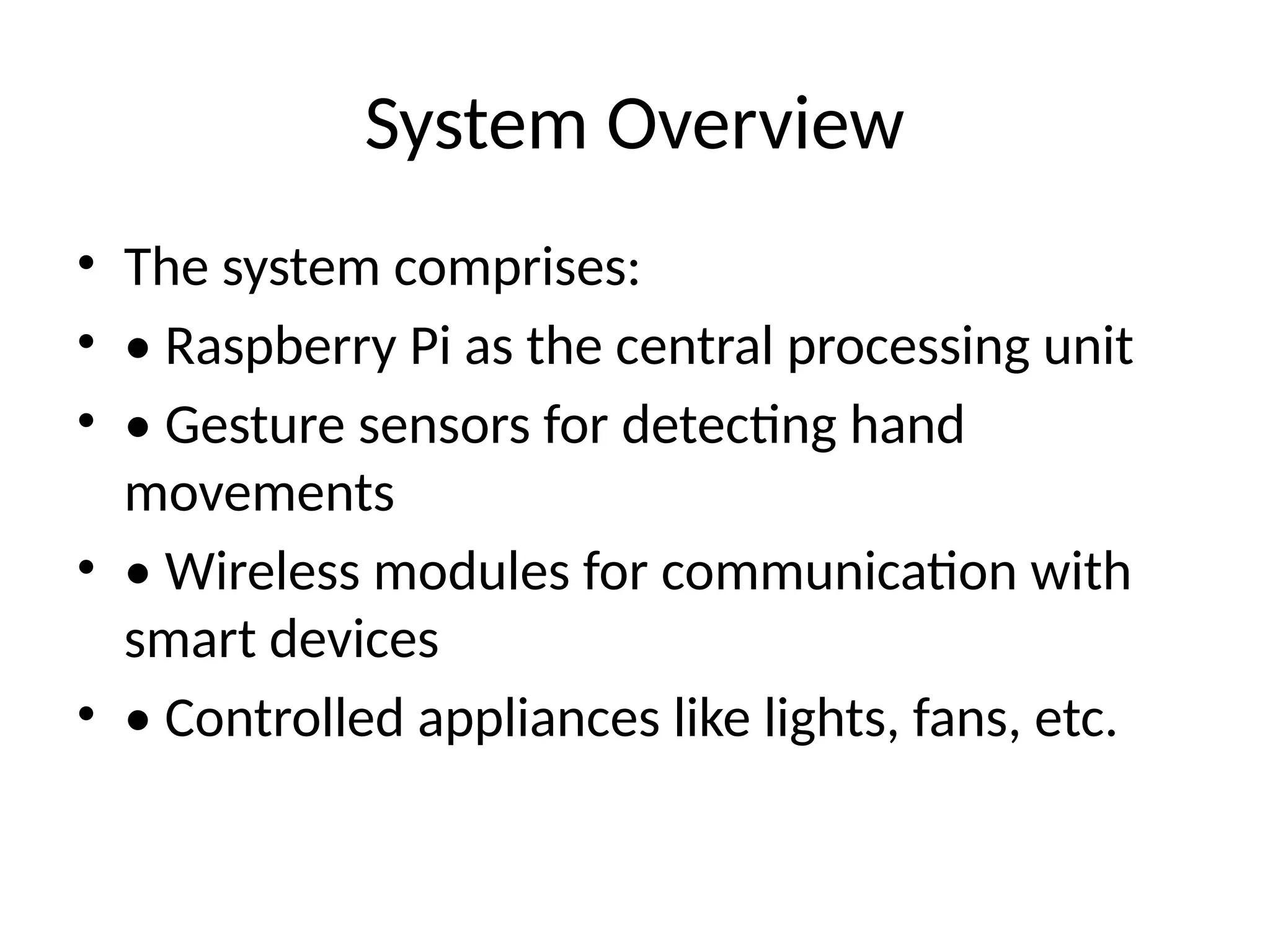 System Overview

• The system comprises:
• • Raspberry Pi as the central processing unit
• • Gesture sensors for detecting hand movements
• • Wireless modules for communication with smart devices
• • Controlled appliances like lights, fans, etc.